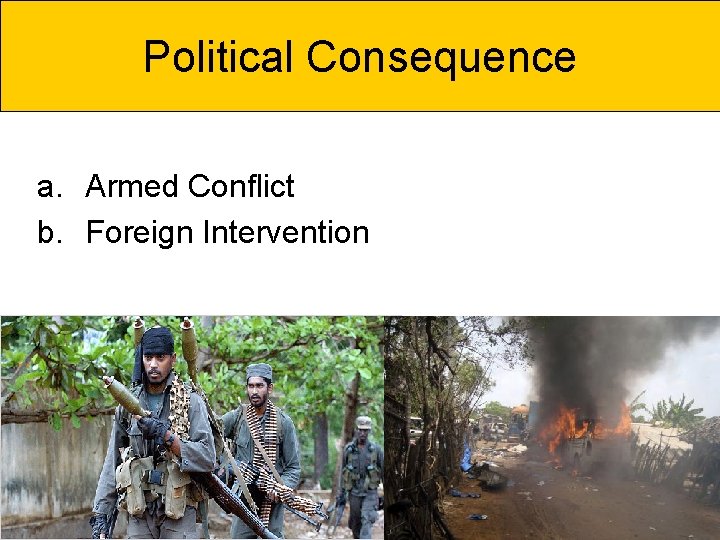 Political Consequence

a. Armed Conflict
b. Foreign Intervention